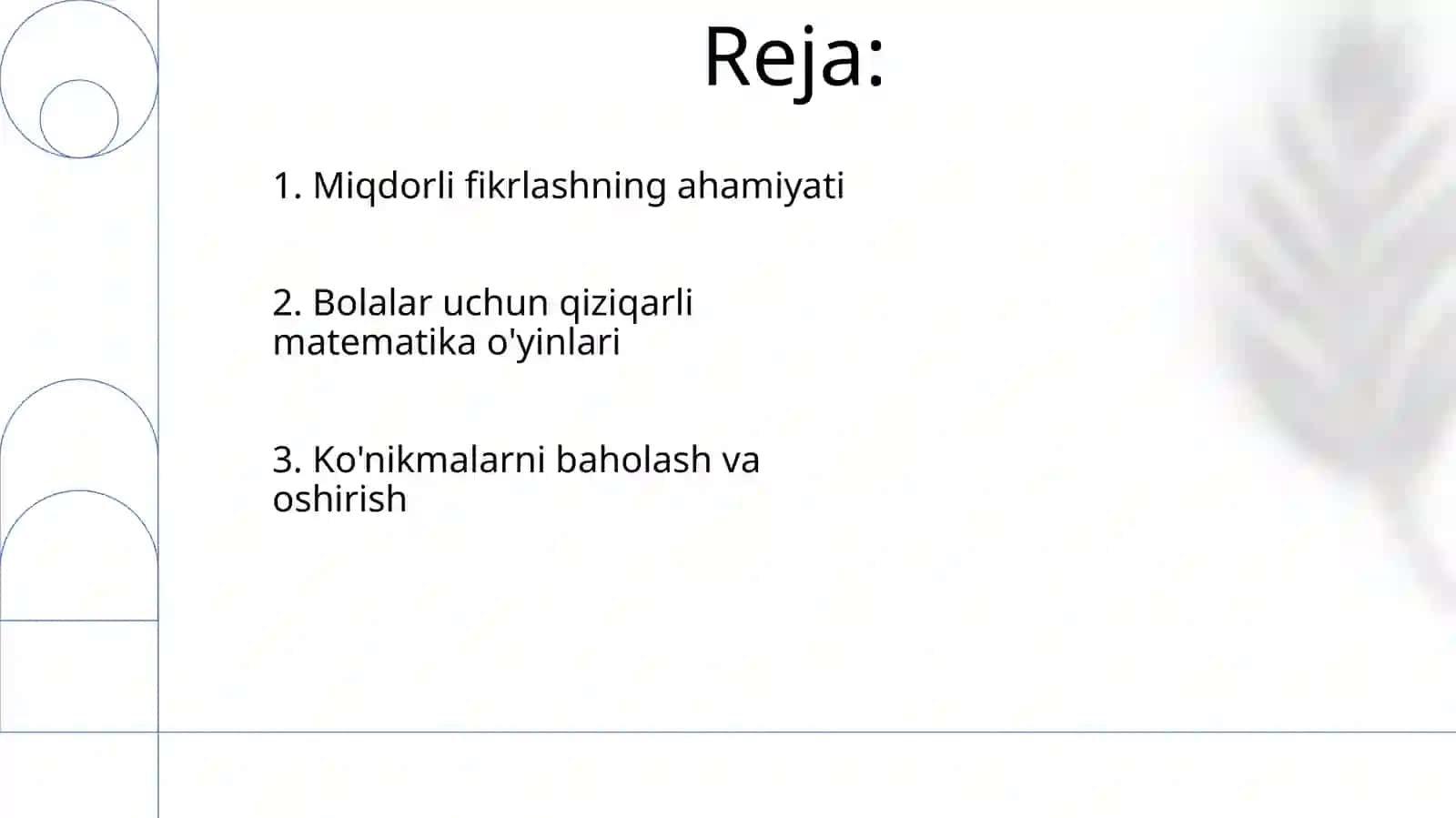 Reja:

1. Miqdorli fikrlashning ahamiyati

2. Bolalar uchun qiziqarli matematika o'yinlari

3. Ko'nikmalarni baholash va oshirish